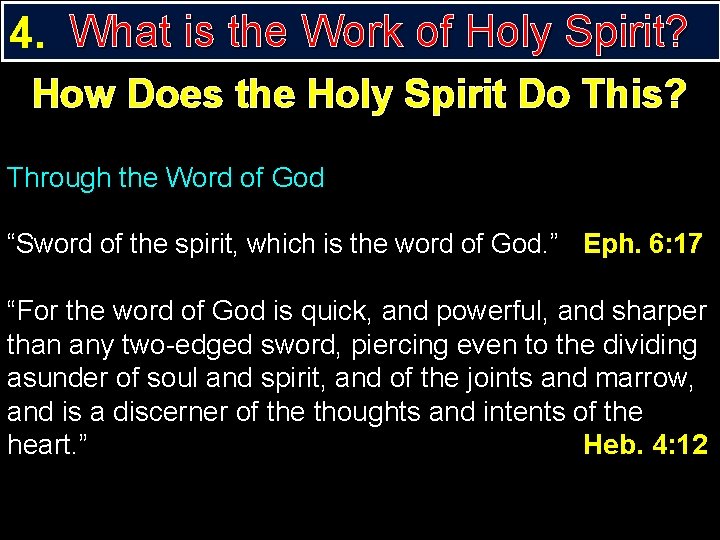 4. What is the Work of Holy Spirit?

How Does the Holy Spirit Do This?

Through the Word of God

“Sword of the spirit, which is the word of God.” Eph. 6:17

“For the word of God is quick, and powerful, and sharper than any two-edged sword, piercing even to the dividing asunder of soul and spirit, and of the joints and marrow, and is a discerner of the thoughts and intents of the heart.” Heb. 4:12